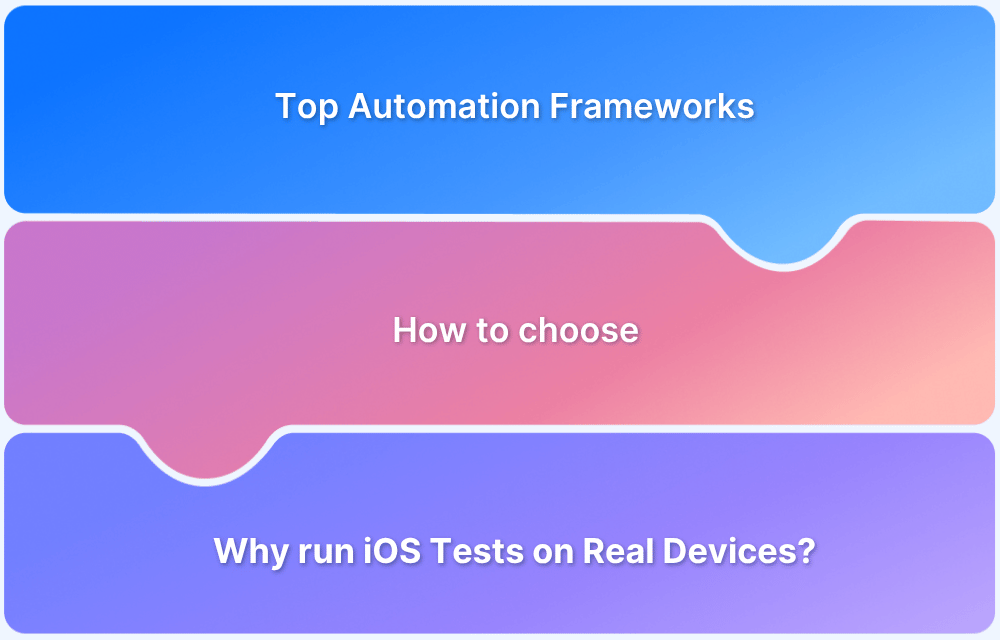 Top Automation Frameworks

How to choose

Why run iOS Tests on Real Devices?